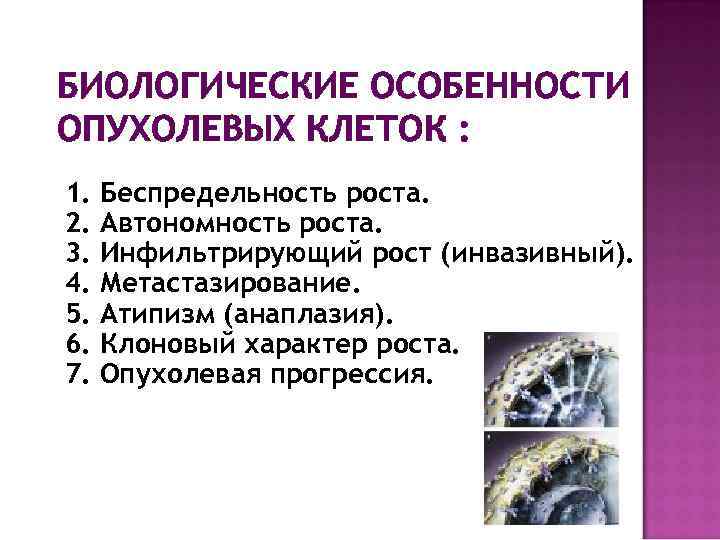 БИОЛОГИЧЕСКИЕ ОСОБЕННОСТИ ОПУХОЛЕВЫХ КЛЕТОК :

1. Беспредельность роста.
2. Автономность роста.
3. Инфильтрирующий рост (инвазивный).
4. Метастазирование.
5. Атипизм (анаплазия).
6. Клоновый характер роста.
7. Опухолевая прогрессия.